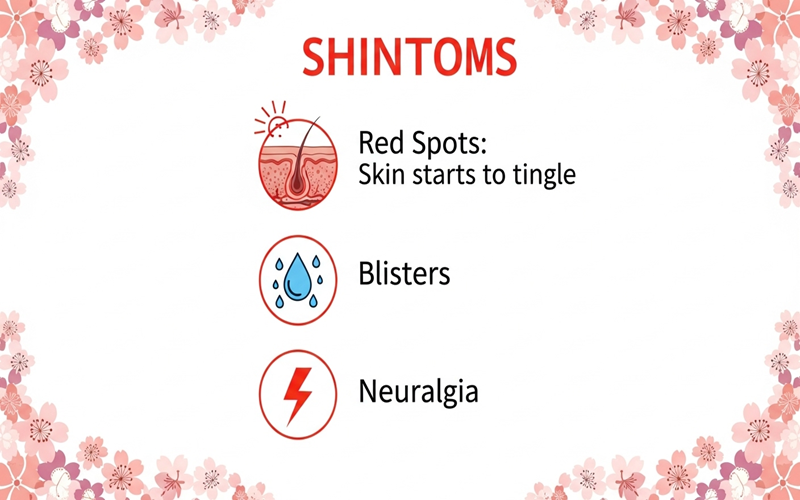 SHINTOMS

Red Spots:
Skin starts to tingle

Blisters

Neuralgia